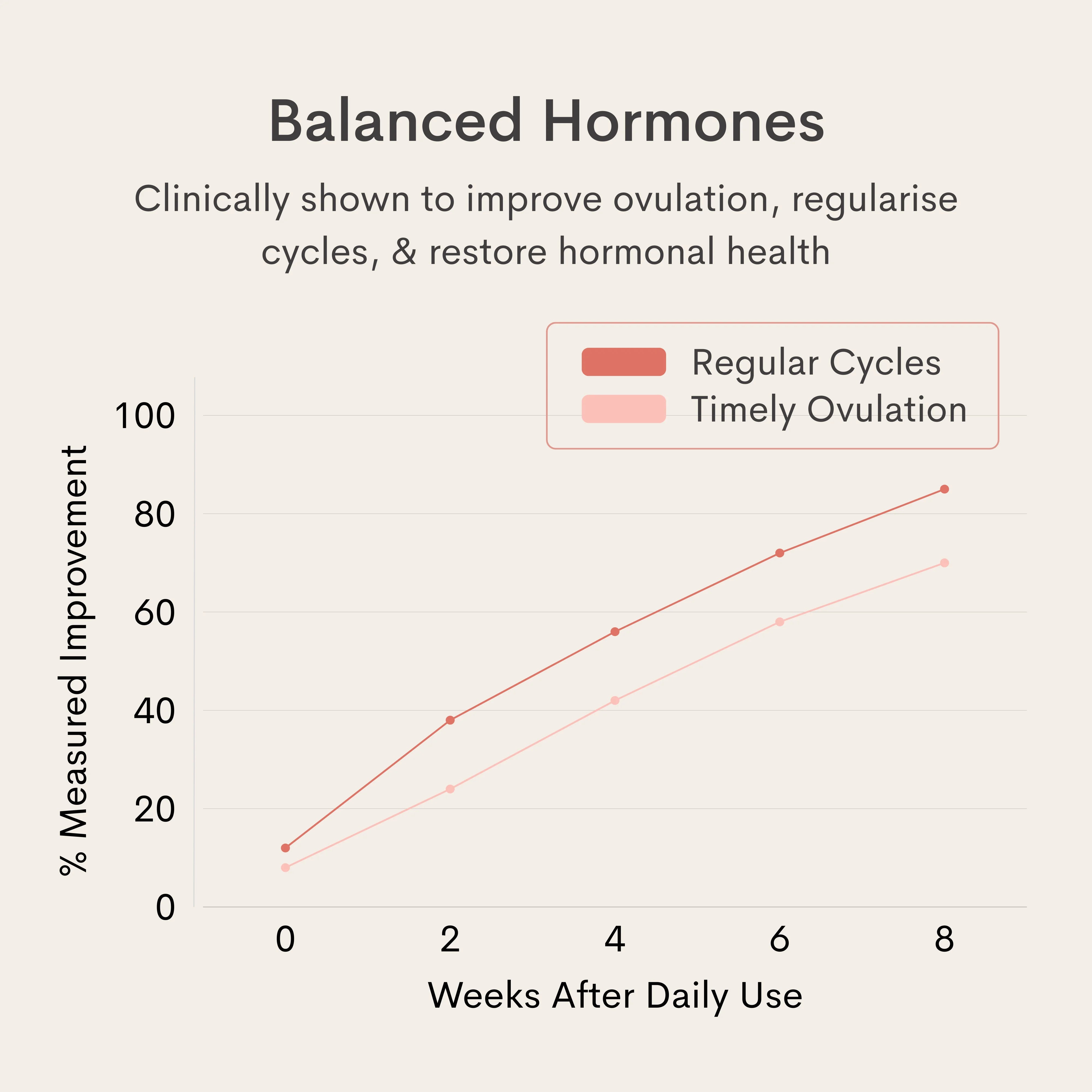 Balanced Hormones

Clinically shown to improve ovulation, regularise cycles, & restore hormonal health

Regular Cycles
Timely Ovulation

% Measured Improvement

100
80
60
40
20
0

0
2
4
6
8

Weeks After Daily Use